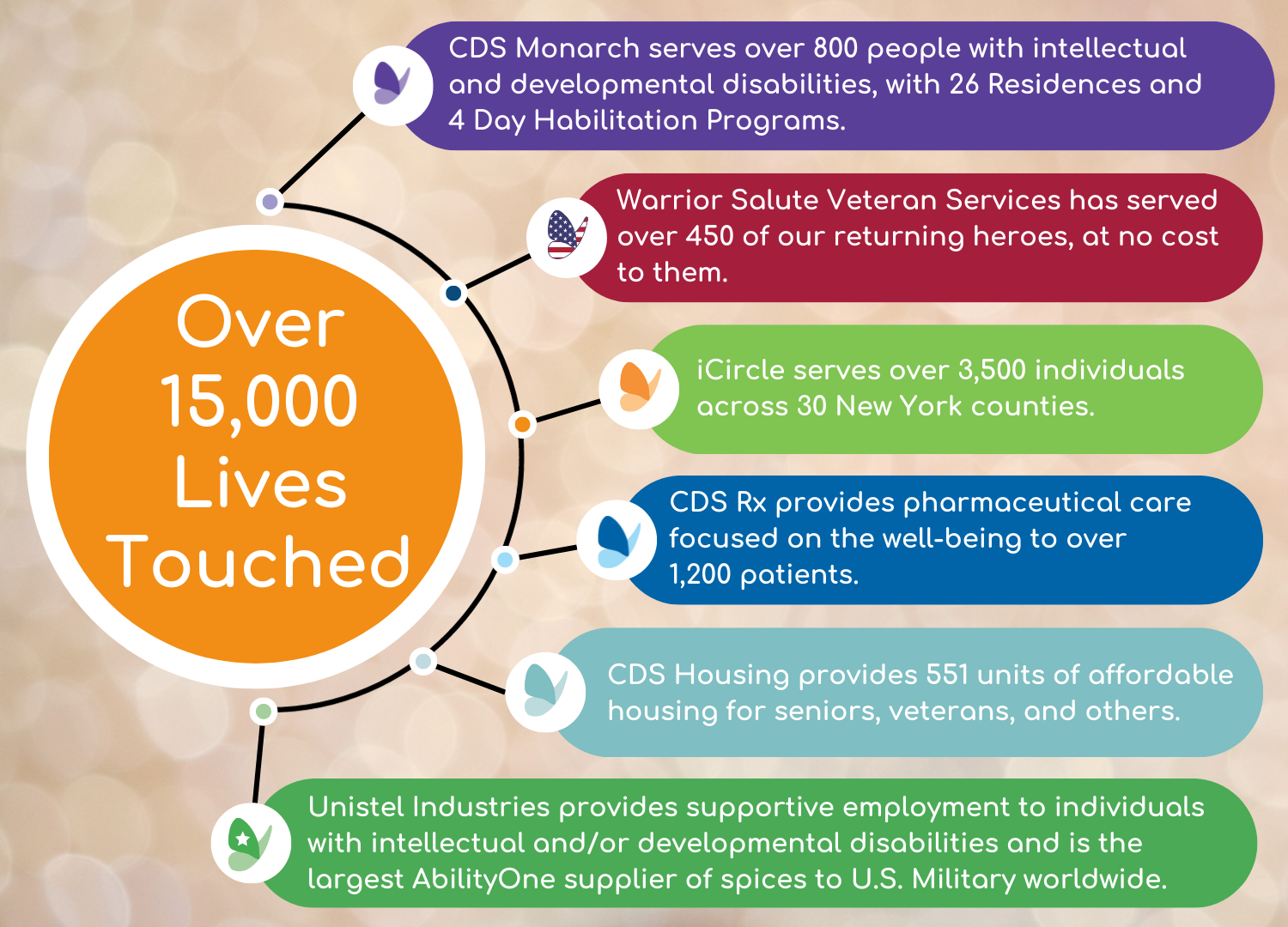 Over 15,000 Lives Touched

CDS Monarch serves over 800 people with intellectual and developmental disabilities, with 26 Residences and 4 Day Habilitation Programs.

Warrior Salute Veteran Services has served over 450 of our returning heroes, at no cost to them.

iCircle serves over 3,500 individuals across 30 New York counties.

CDS Rx provides pharmaceutical care focused on the well-being to over 1,200 patients.

CDS Housing provides 551 units of affordable housing for seniors, veterans, and others.

Unistel Industries provides supportive employment to individuals with intellectual and/or developmental disabilities and is the largest AbilityOne supplier of spices to U.S. Military worldwide.